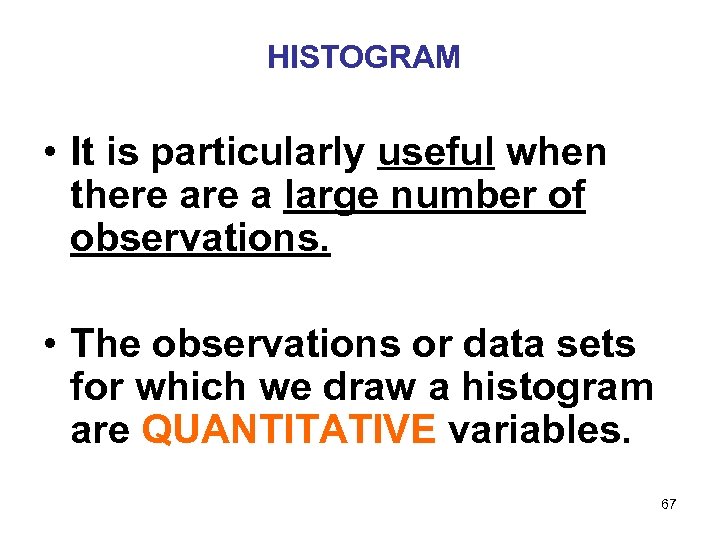 HISTOGRAM

• It is particularly useful when there are a large number of observations.

• The observations or data sets for which we draw a histogram are QUANTITATIVE variables.

67